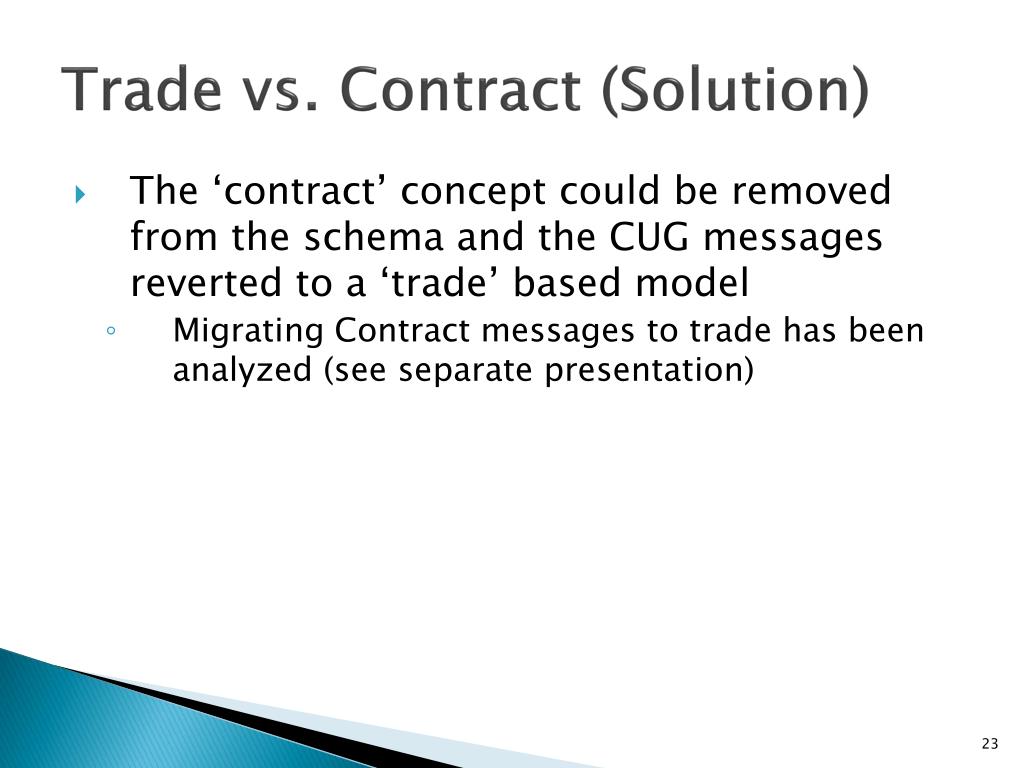 Trade vs. Contract (Solution)

The ‘contract’ concept could be removed from the schema and the CUG messages reverted to a ‘trade’ based model

Migrating Contract messages to trade has been analyzed (see separate presentation)

23